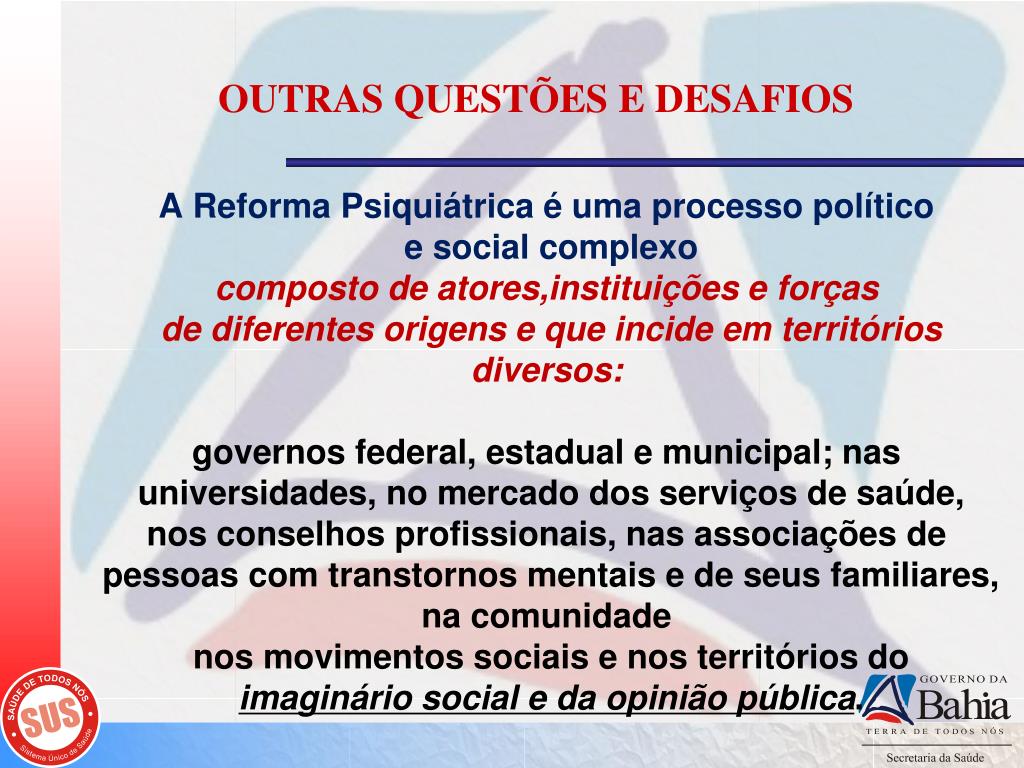 OUTRAS QUESTÕES E DESAFIOS

A Reforma Psiquiátrica é uma processo político e social complexo
composto de atores,instituições e forças de diferentes origens e que incide em territórios diversos:

governos federal, estadual e municipal; nas universidades, no mercado dos serviços de saúde, nos conselhos profissionais, nas associações de pessoas com transtornos mentais e de seus familiares, na comunidade
nos movimentos sociais e nos territórios do imaginário social e da opinião pública.

SAÚDE DE TODOS NÓS
SUS
Sistema Único de Saúde

GOVERNO DA
Bahia
TERRA DE TODOS NÓS
Secretaria da Saúde